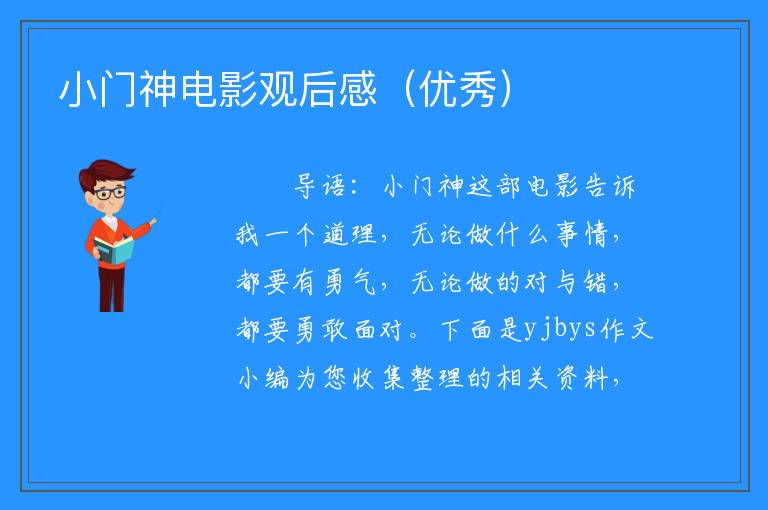 小门神电影观后感（优秀）

导语：小门神这部电影告诉我一个道理，无论做什么事情，都要有勇气，无论做的对与错，都要勇敢面对。下面是yjbys作文小编为您收集整理的相关资料，